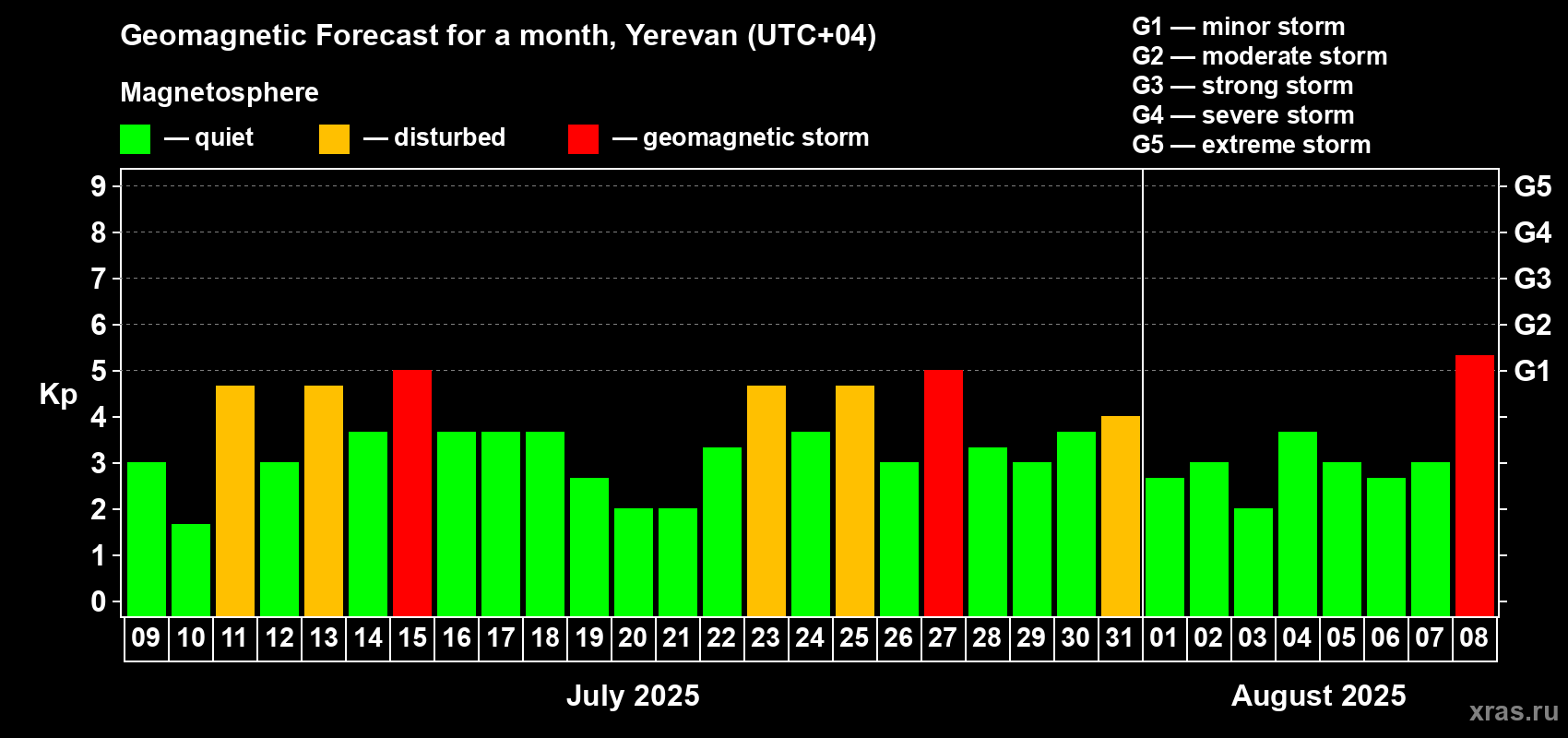 Geomagnetic Forecast for a month, Yerevan (UTC+04)

Magnetosphere

— quiet — disturbed — geomagnetic storm

G1 — minor storm
G2 — moderate storm
G3 — strong storm
G4 — severe storm
G5 — extreme storm

Kp

9
8
7
6
5
4
3
2
1
0

G5
G4
G3
G2
G1

09 10 11 12 13 14 15 16 17 18 19 20 21 22 23 24 25 26 27 28 29 30 31 01 02 03 04 05 06 07 08

July 2025

August 2025

xras.ru